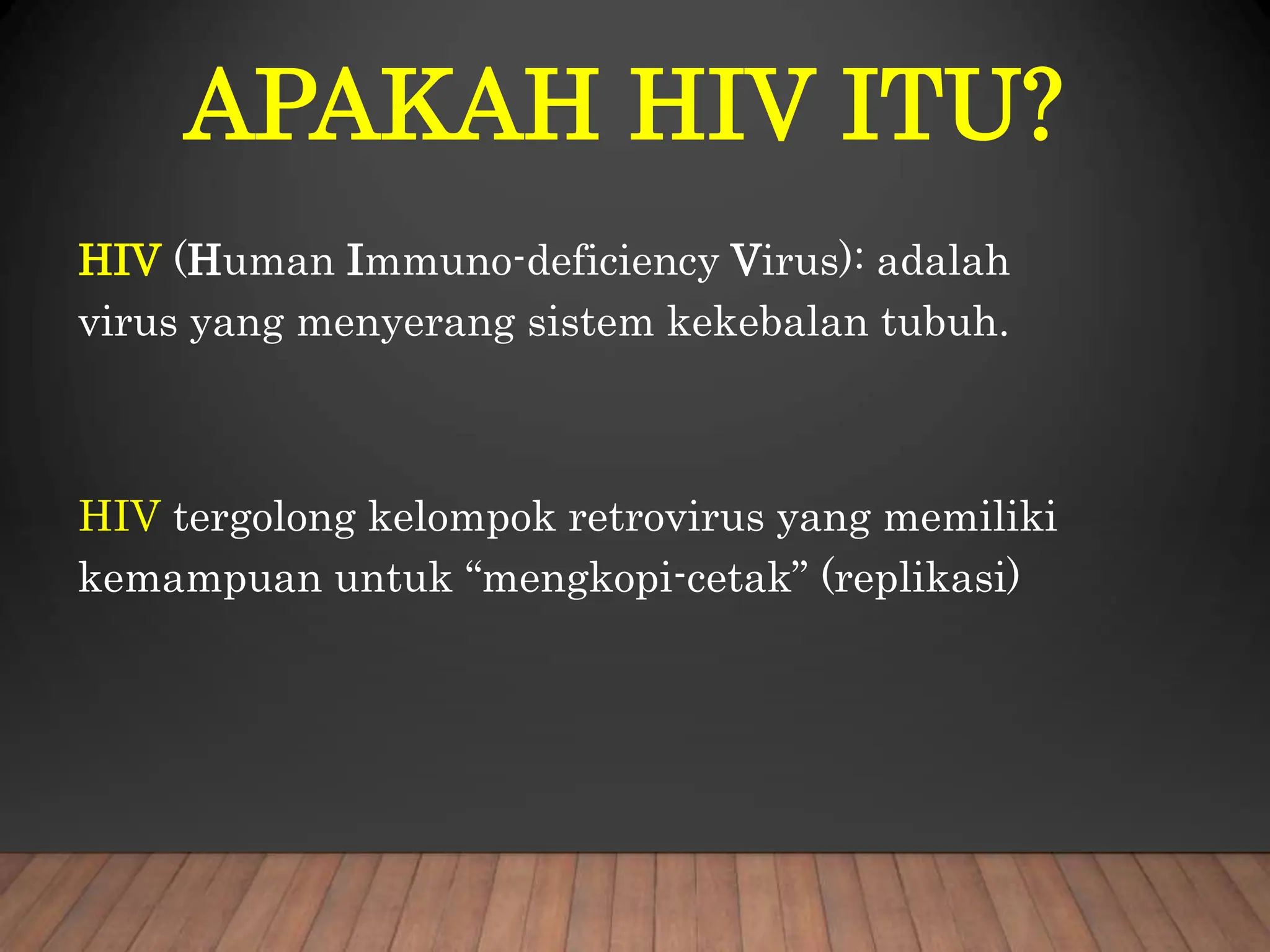 APAKAH HIV ITU?

HIV (Human Immuno-deficiency Virus): adalah virus yang menyerang sistem kekebalan tubuh.

HIV tergolong kelompok retrovirus yang memiliki kemampuan untuk “mengkopi-cetak” (replikasi)